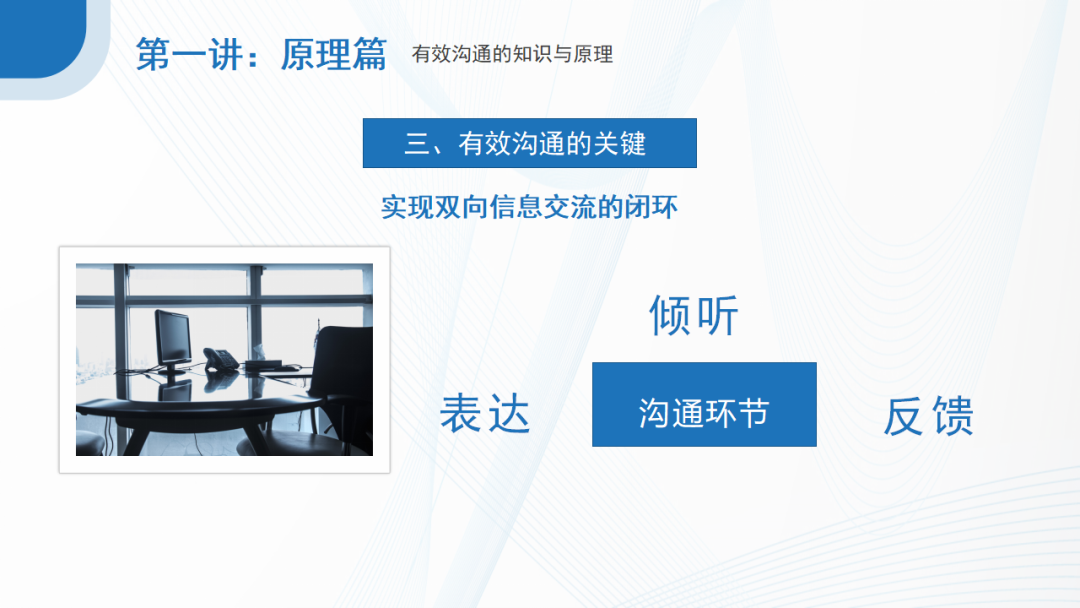 第一讲：原理篇 有效沟通的知识与原理

三、有效沟通的关键

实现双向信息交流的闭环

倾听

表达

沟通环节

反馈